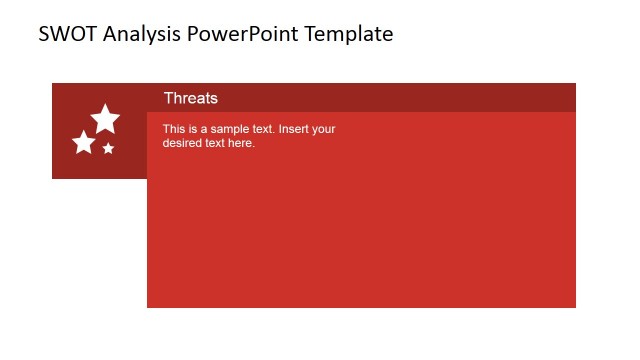 SWOT Analysis PowerPoint Template

Threats

This is a sample text. Insert your desired text here.